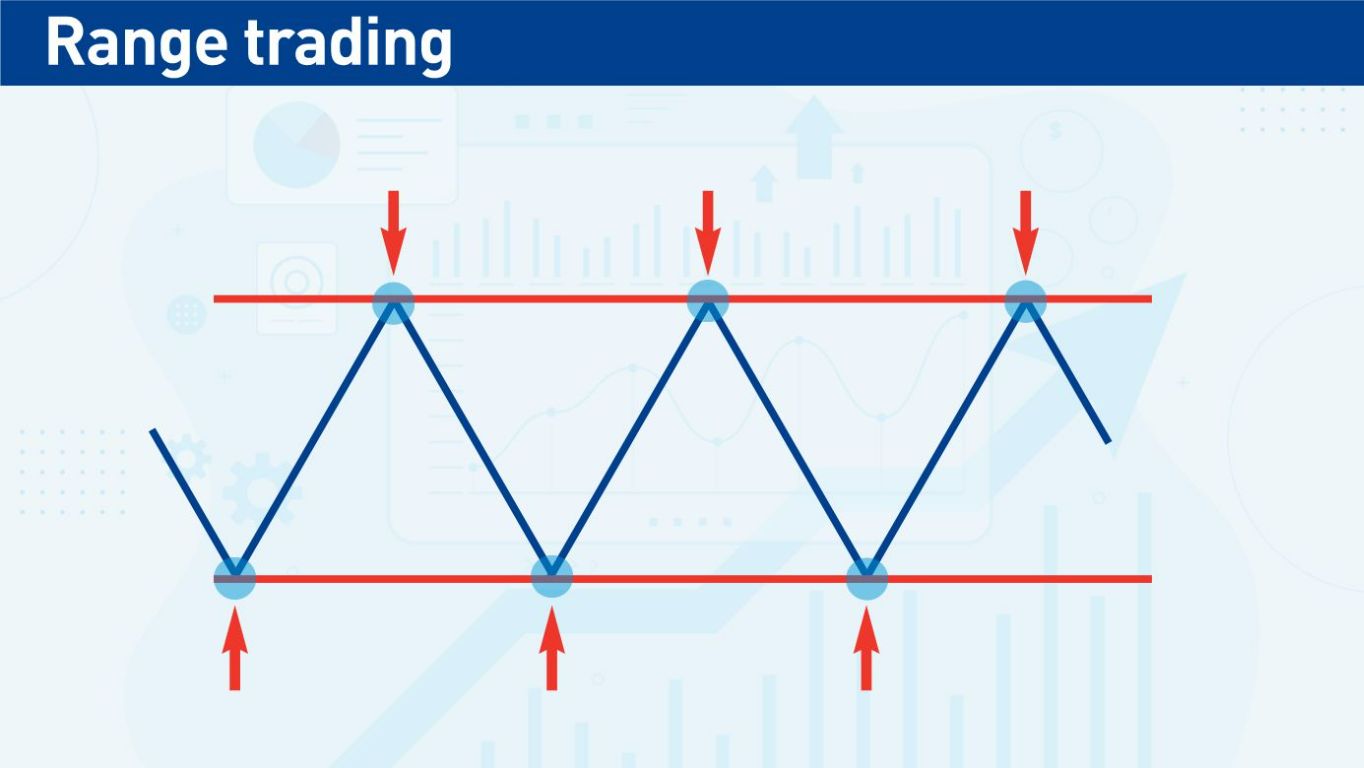 Range trading